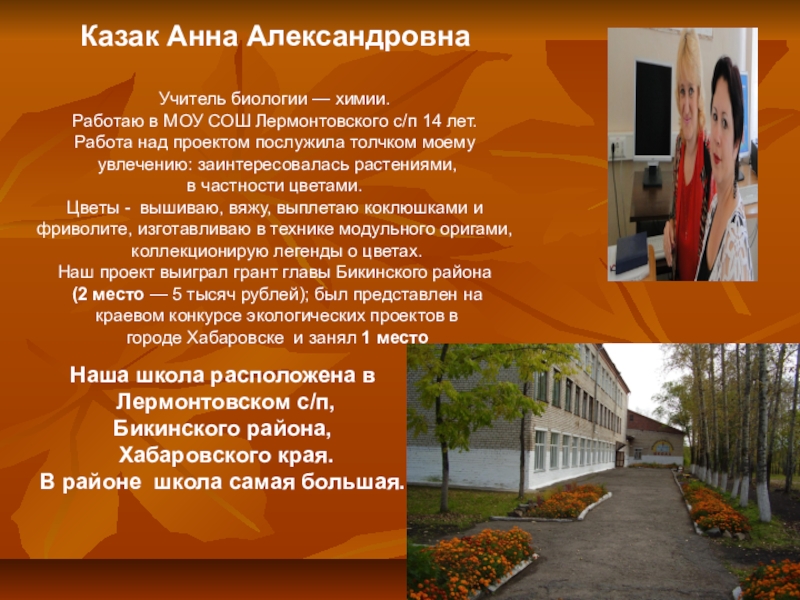 Казак Анна Александровна

Учитель биологии — химии.
Работаю в МОУ СОШ Лермонтовского с/п 14 лет.
Работа над проектом послужила толчком моему увлечению: заинтересовалась растениями, в частности цветами.
Цветы - вышиваю, вяжу, выплетаю коклюшками и фриволите, изготавливаю в технике модульного оригами, коллекционирую легенды о цветах.
Наш проект выиграл грант главы Бикинского района (2 место — 5 тысяч рублей); был представлен на краевом конкурсе экологических проектов в городе Хабаровске и занял 1 место

Наша школа расположена в Лермонтовском с/п, Бикинского района, Хабаровского края.
В районе школа самая большая.